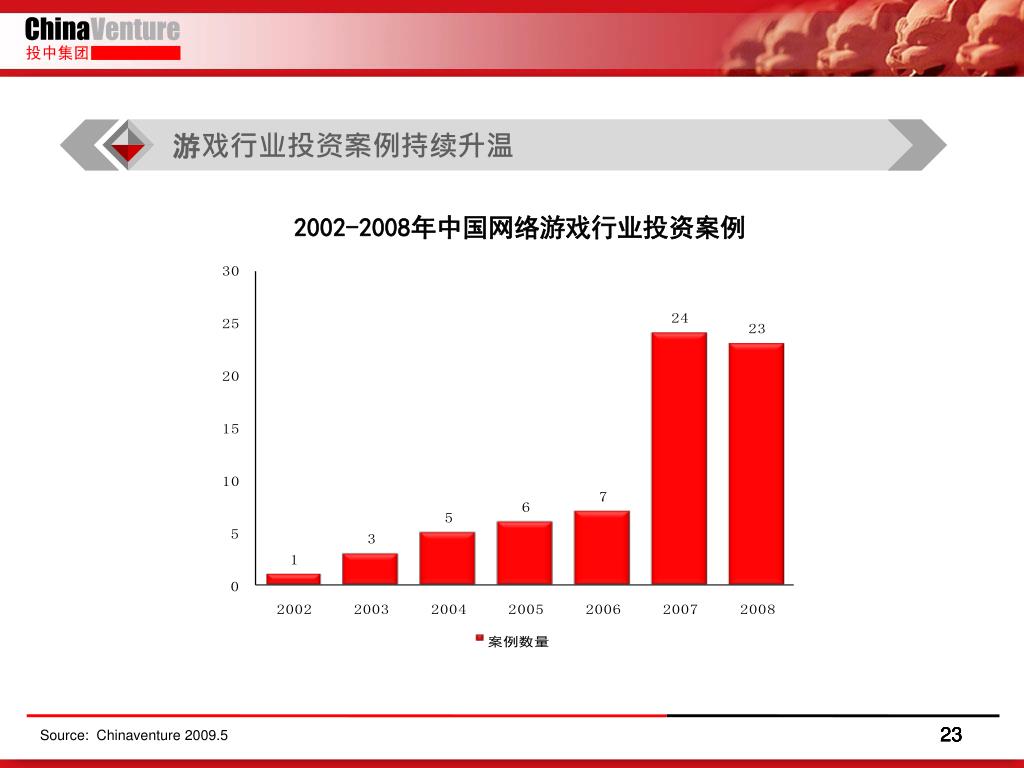 ChinaVenture
投中集团

游戏行业投资案例持续升温

2002-2008年中国网络游戏行业投资案例

30
25
20
15
10
5
0

1
3
5
6
7
24
23

2002 2003 2004 2005 2006 2007 2008

案例数量

Source: Chinaventure 2009.5

23